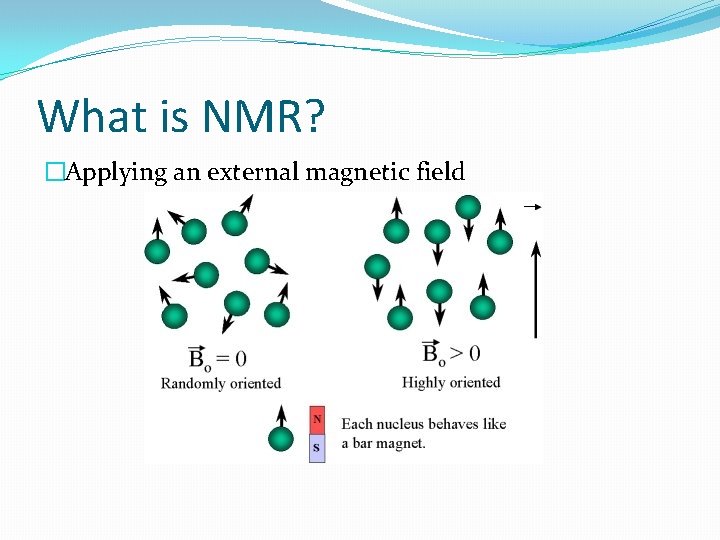 What is NMR?

□Applying an external magnetic field

$\vec{B}_o = 0$
Randomly oriented

$\vec{B}_o > 0$
Highly oriented

N
S
Each nucleus behaves like a bar magnet.